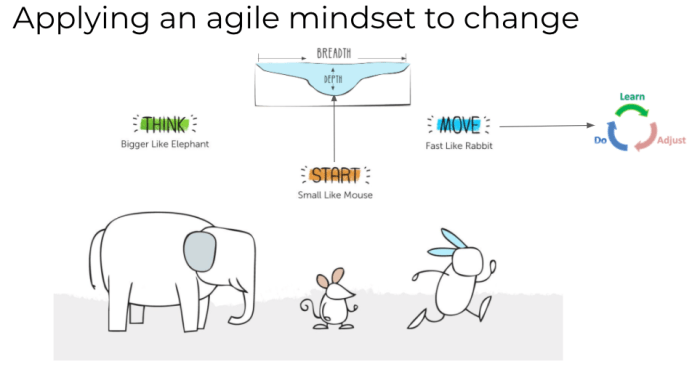 Applying an agile mindset to change

BREADTH

DEPTH

THINK
Bigger Like Elephant

START
Small Like Mouse

MOVE
Fast Like Rabbit

Learn

Do

Adjust